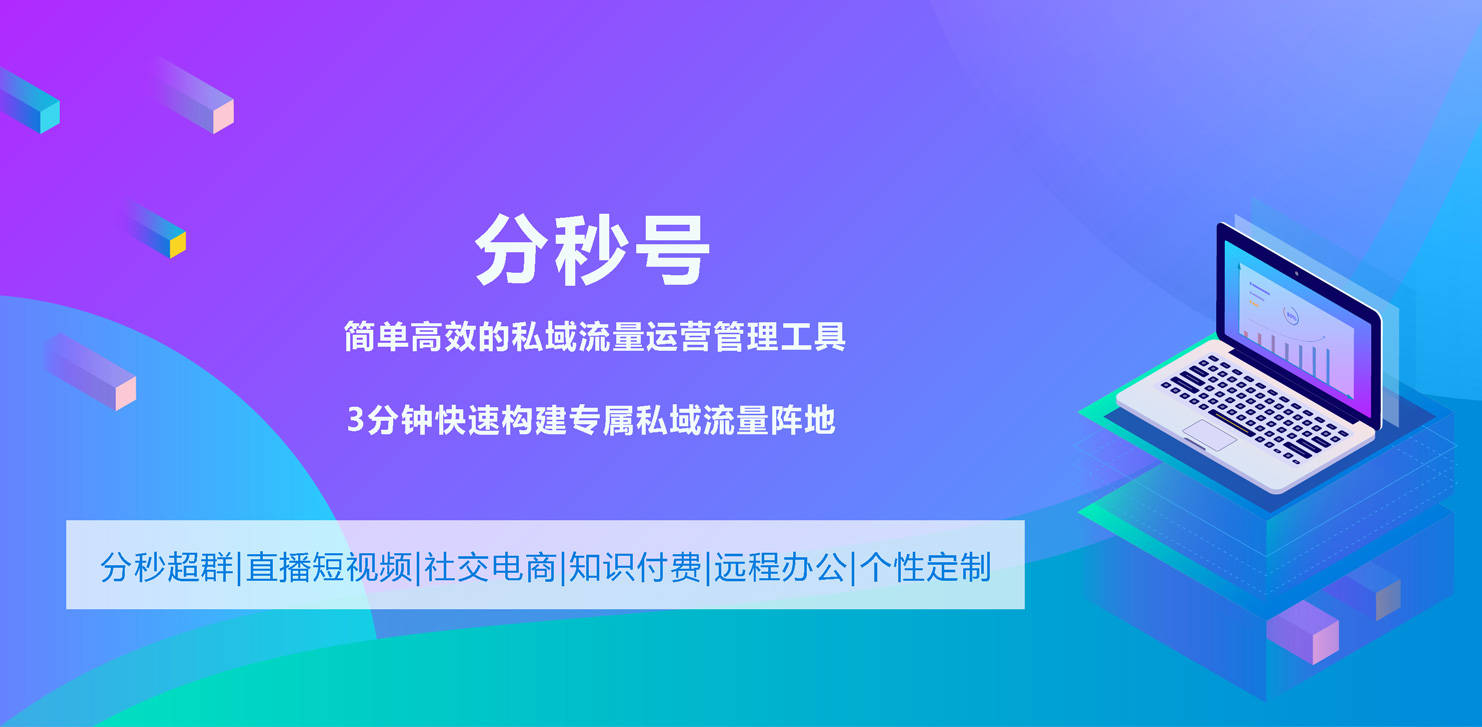 分秒号

简单高效的私域流量运营管理工具

3分钟快速构建专属私域流量阵地

分秒超群|直播短视频|社交电商|知识付费|远程办公|个性定制